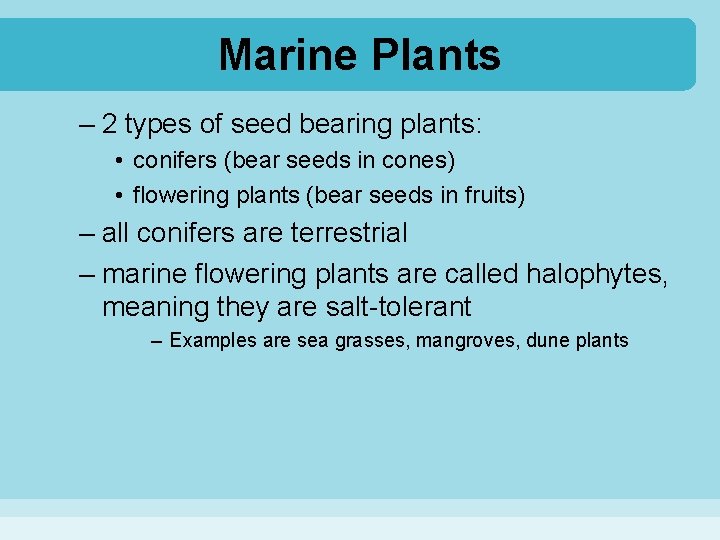 Marine Plants

– 2 types of seed bearing plants:

• conifers (bear seeds in cones)

• flowering plants (bear seeds in fruits)

– all conifers are terrestrial

– marine flowering plants are called halophytes, meaning they are salt-tolerant

– Examples are sea grasses, mangroves, dune plants